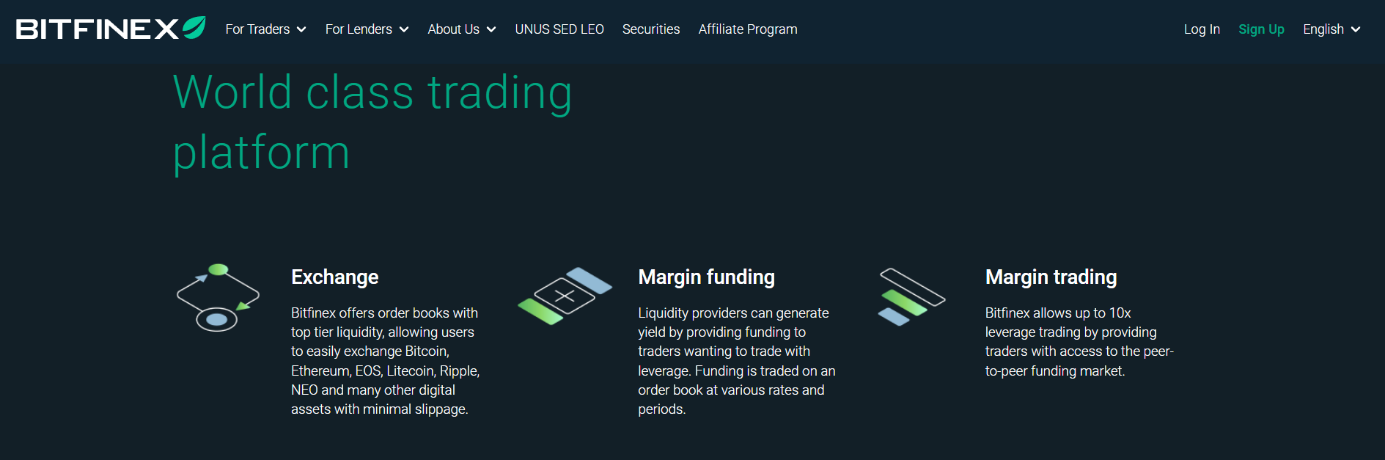 BITFINEX For Traders For Lenders About Us UNUS SED LEO Securities Affiliate Program Log In Sign Up English

World class trading platform

Exchange

Bitfinex offers order books with top tier liquidity, allowing users to easily exchange Bitcoin, Ethereum, EOS, Litecoin, Ripple, NEO and many other digital assets with minimal slippage.

Margin funding

Liquidity providers can generate yield by providing funding to traders wanting to trade with leverage. Funding is traded on an order book at various rates and periods.

Margin trading

Bitfinex allows up to 10x leverage trading by providing traders with access to the peer-to-peer funding market.